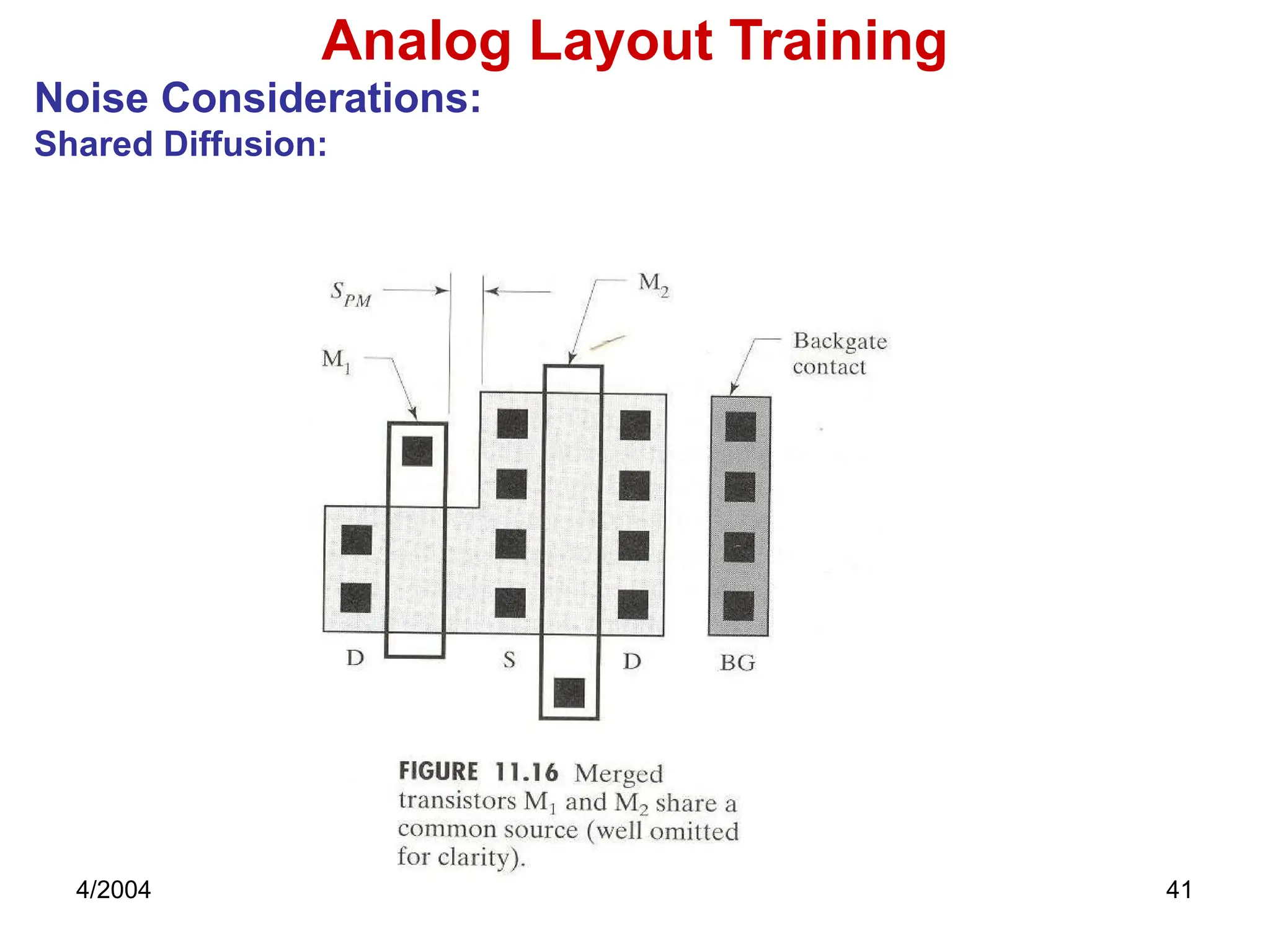 Analog Layout Training

Noise Considerations:

Shared Diffusion:

$S_{PM}$

$M_2$

$M_1$

Backgate contact

D

S

D

BG

FIGURE 11.16 Merged transistors $M_1$ and $M_2$ share a common source (well omitted for clarity).

4/2004

41